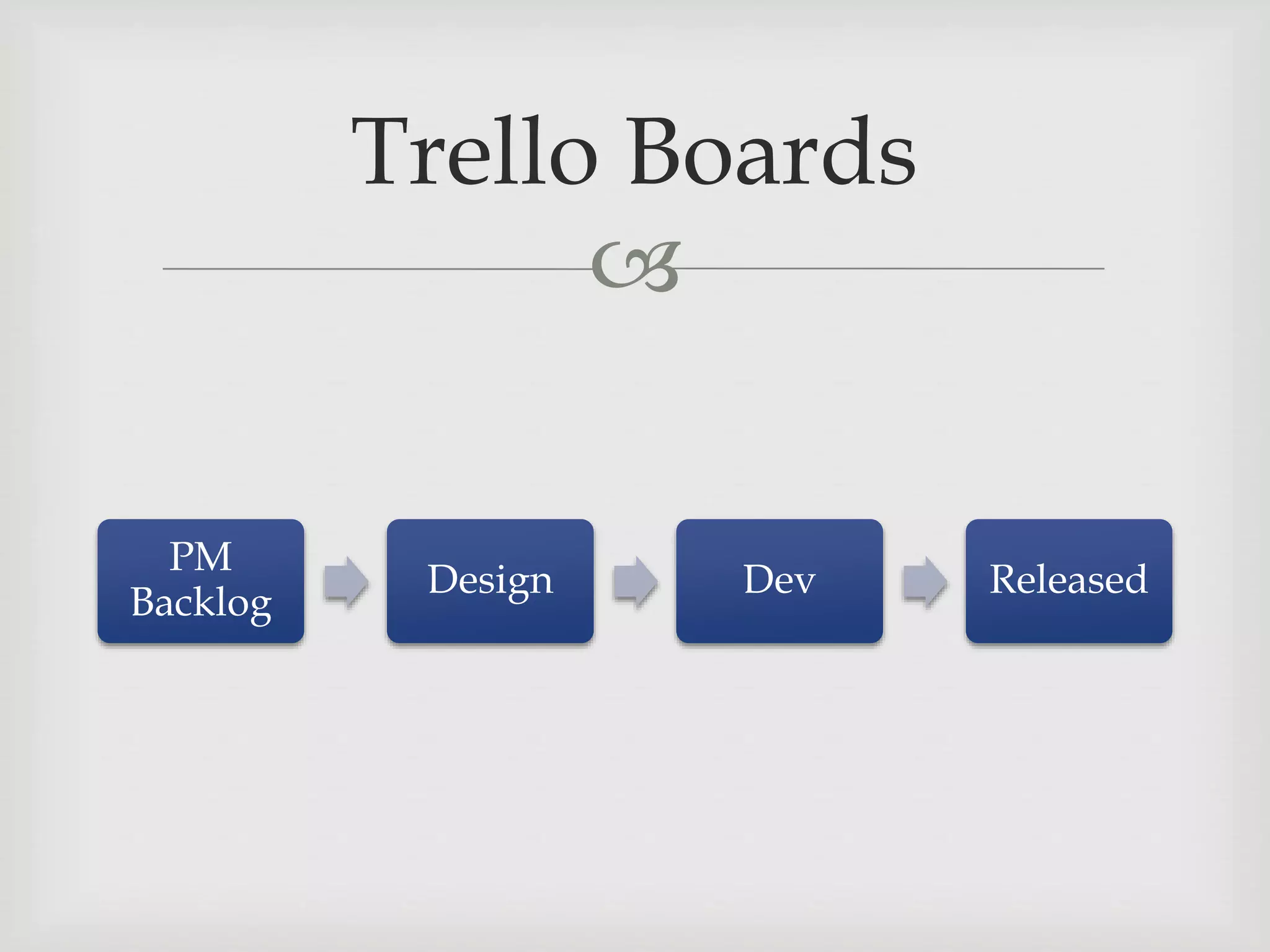 Trello Boards

PM Backlog

Design

Dev

Released